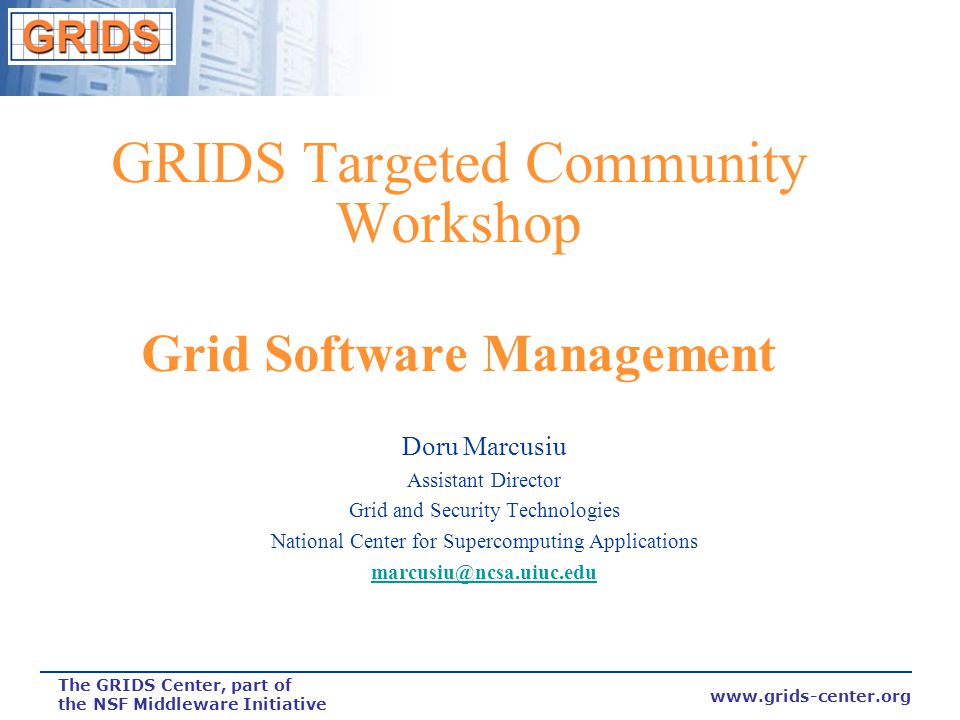 GRIDS

GRIDS Targeted Community Workshop

Grid Software Management

Doru Marcusiu
Assistant Director
Grid and Security Technologies
National Center for Supercomputing Applications
marcusiu@ncsa.uiuc.edu

The GRIDS Center, part of the NSF Middleware Initiative

www.grids-center.org